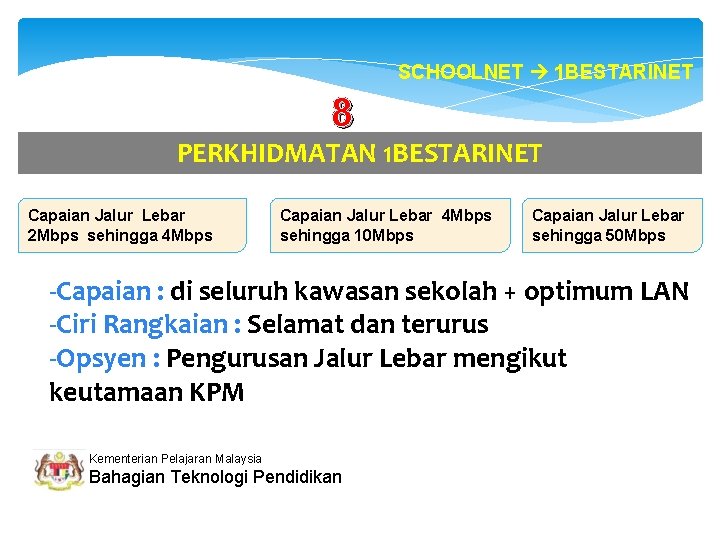 SCHOOLNET → 1BESTARINET

8

PERKHIDMATAN 1BESTARINET

Capaian Jalur Lebar 2Mbps sehingga 4Mbps

Capaian Jalur Lebar 4Mbps sehingga 10Mbps

Capaian Jalur Lebar sehingga 50Mbps

-Capaian : di seluruh kawasan sekolah + optimum LAN
-Ciri Rangkaian : Selamat dan terurus
-Opsyen : Pengurusan Jalur Lebar mengikut keutamaan KPM

Kementerian Pelajaran Malaysia
Bahagian Teknologi Pendidikan